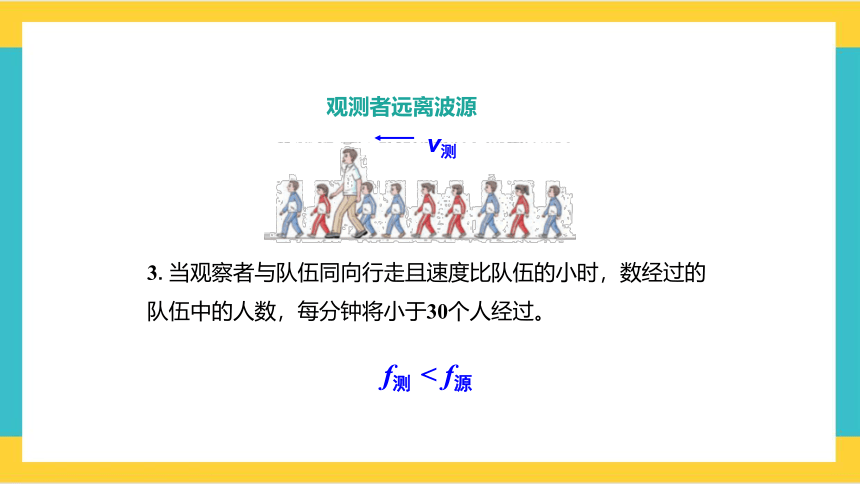 观测者远离波源

$v_{测}$

3. 当观察者与队伍同向行走且速度比队伍的小时，数经过的队伍中的人数，每分钟将小于30个人经过。

$f_{测} < f_{源}$